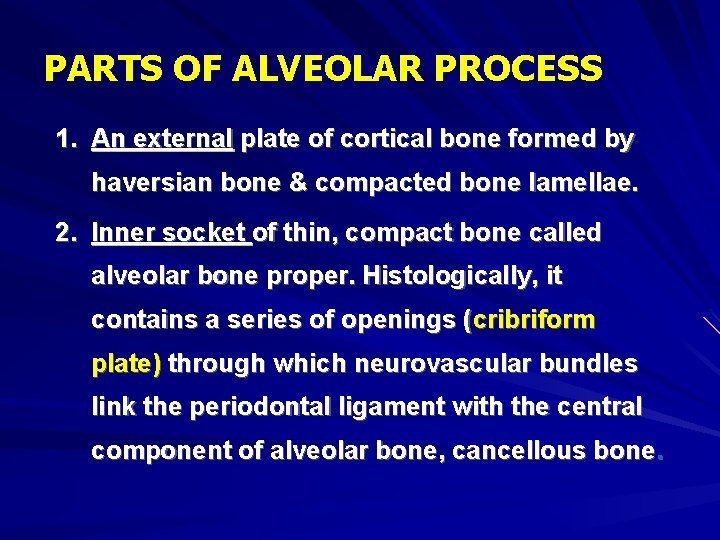 PARTS OF ALVEOLAR PROCESS

1. An external plate of cortical bone formed by haversian bone & compacted bone lamellae.

2. Inner socket of thin, compact bone called alveolar bone proper. Histologically, it contains a series of openings (cribriform plate) through which neurovascular bundles link the periodontal ligament with the central component of alveolar bone, cancellous bone.